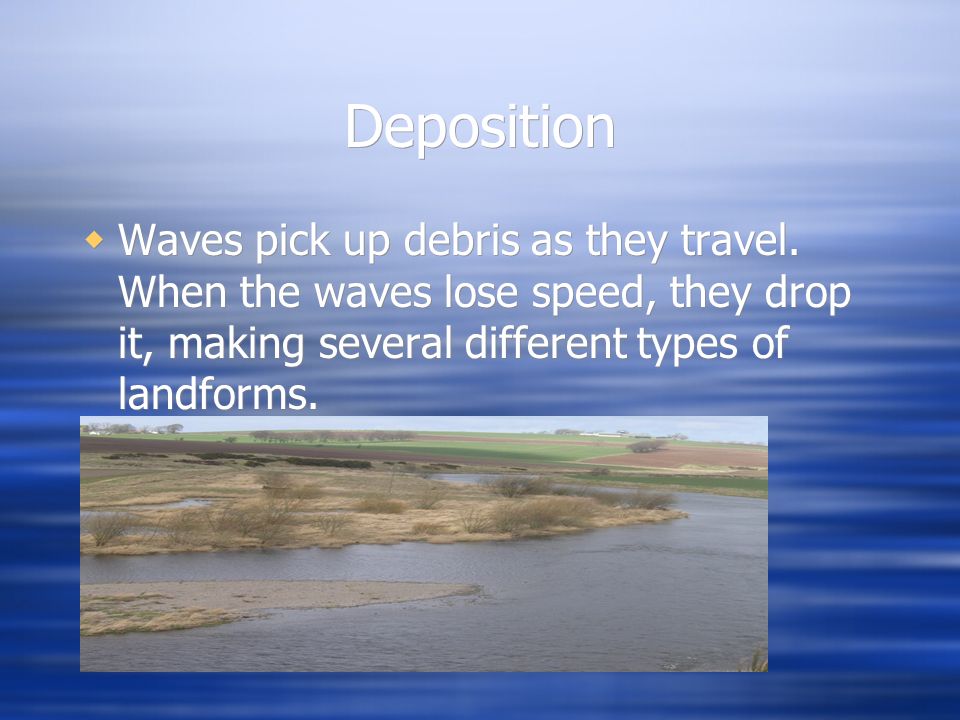 Deposition

Waves pick up debris as they travel. When the waves lose speed, they drop it, making several different types of landforms.